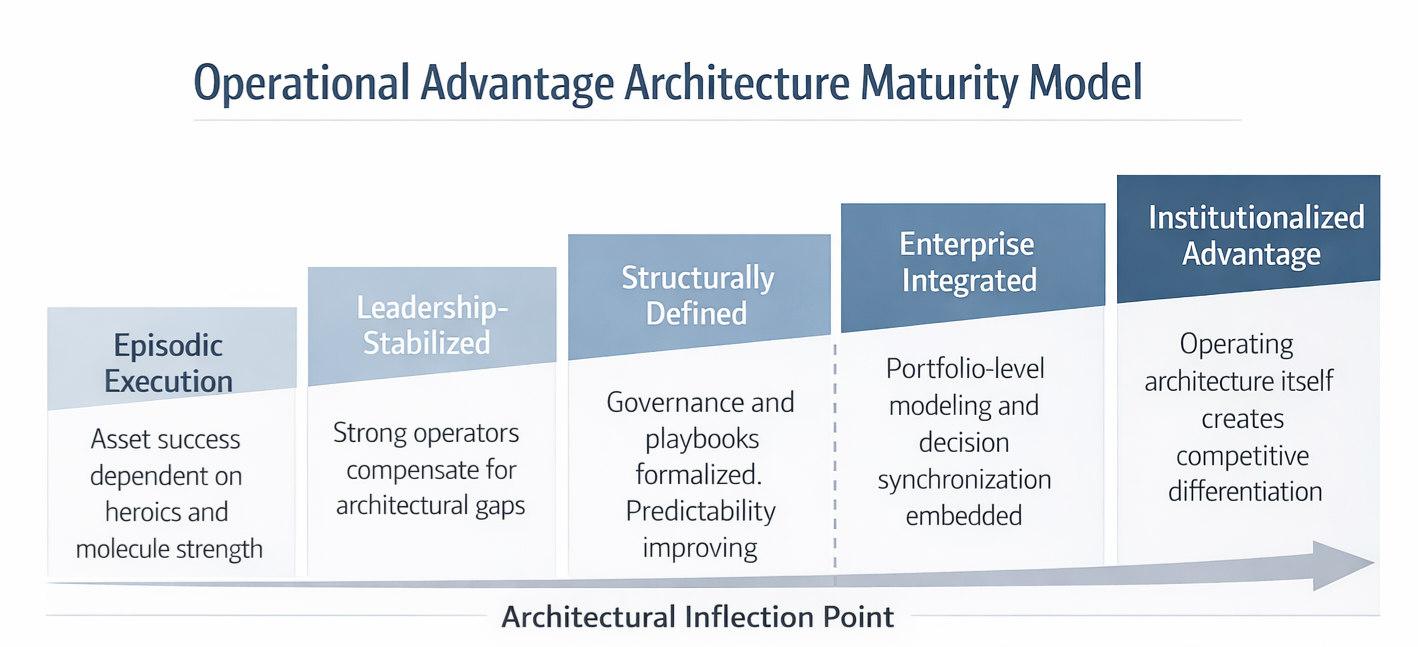 Operational Advantage Architecture Maturity Model

Episodic Execution

Asset success dependent on heroics and molecule strength

Leadership-Stabilized

Strong operators compensate for architectural gaps

Structurally Defined

Governance and playbooks formalized. Predictability improving

Enterprise Integrated

Portfolio-level modeling and decision synchronization embedded

Institutionalized Advantage

Operating architecture itself creates competitive differentiation

Architectural Inflection Point